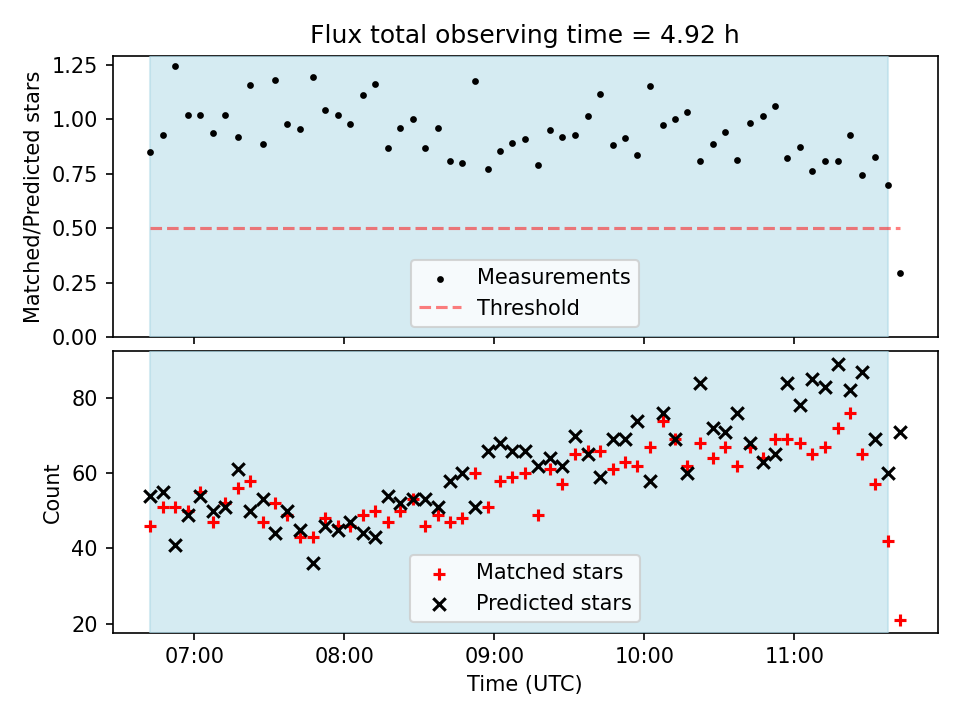 Flux total observing time = 4.92 h

Matched/Predicted stars

1.25
1.00
0.75
0.50
0.25
0.00

Measurements
Threshold

Count

80
60
40
20

Matched stars
Predicted stars

07:00
08:00
09:00
10:00
11:00

Time (UTC)